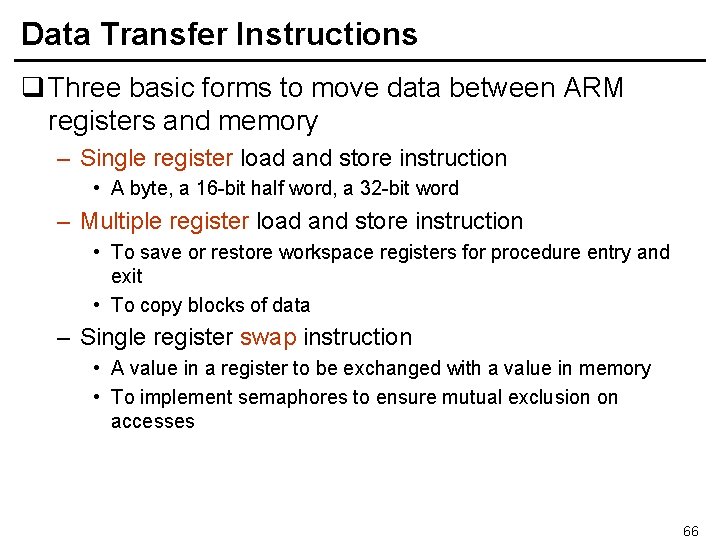 Data Transfer Instructions

❑ Three basic forms to move data between ARM registers and memory

– Single register load and store instruction

• A byte, a 16-bit half word, a 32-bit word

– Multiple register load and store instruction

• To save or restore workspace registers for procedure entry and exit

• To copy blocks of data

– Single register swap instruction

• A value in a register to be exchanged with a value in memory

• To implement semaphores to ensure mutual exclusion on accesses

66